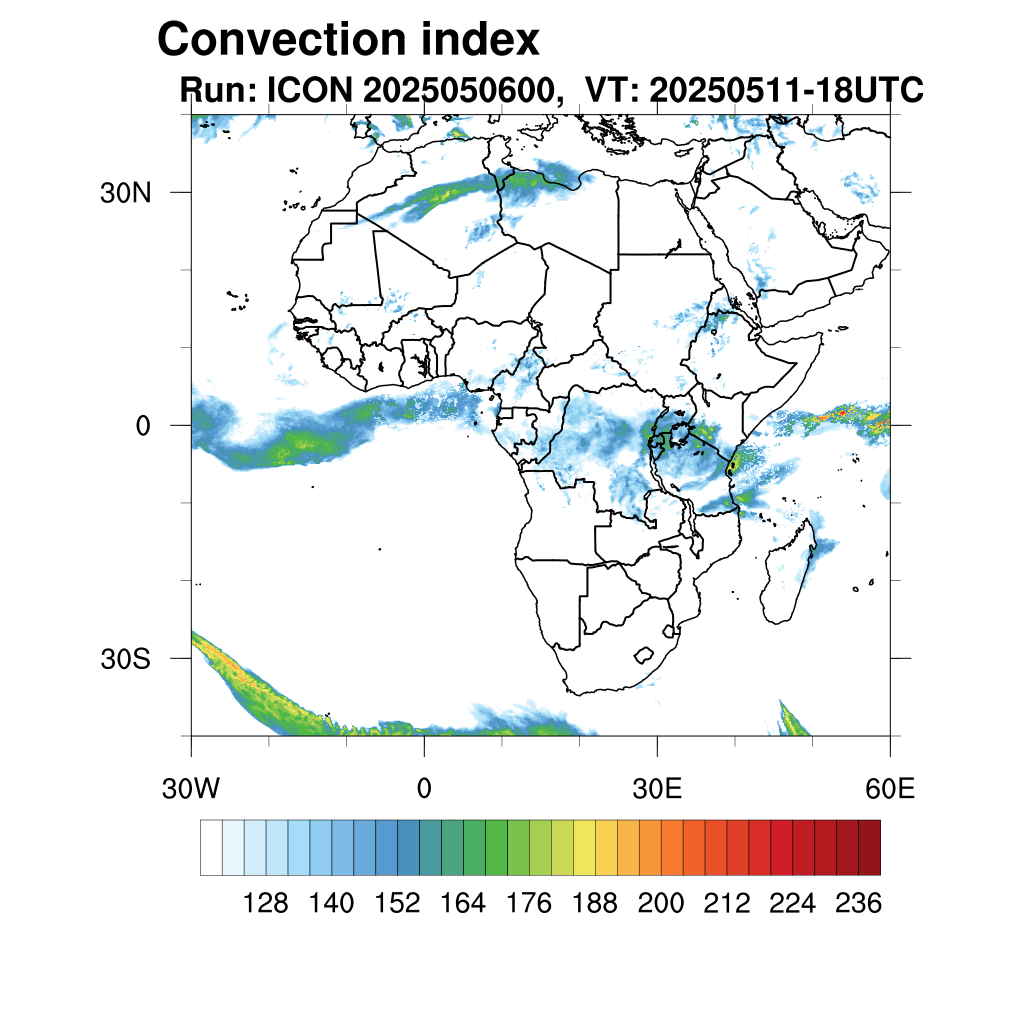 Convection index
Run: ICON 2025050600, VT: 20250511-18UTC

30N
0
30S

30W
0
30E
60E

128 140 152 164 176 188 200 212 224 236